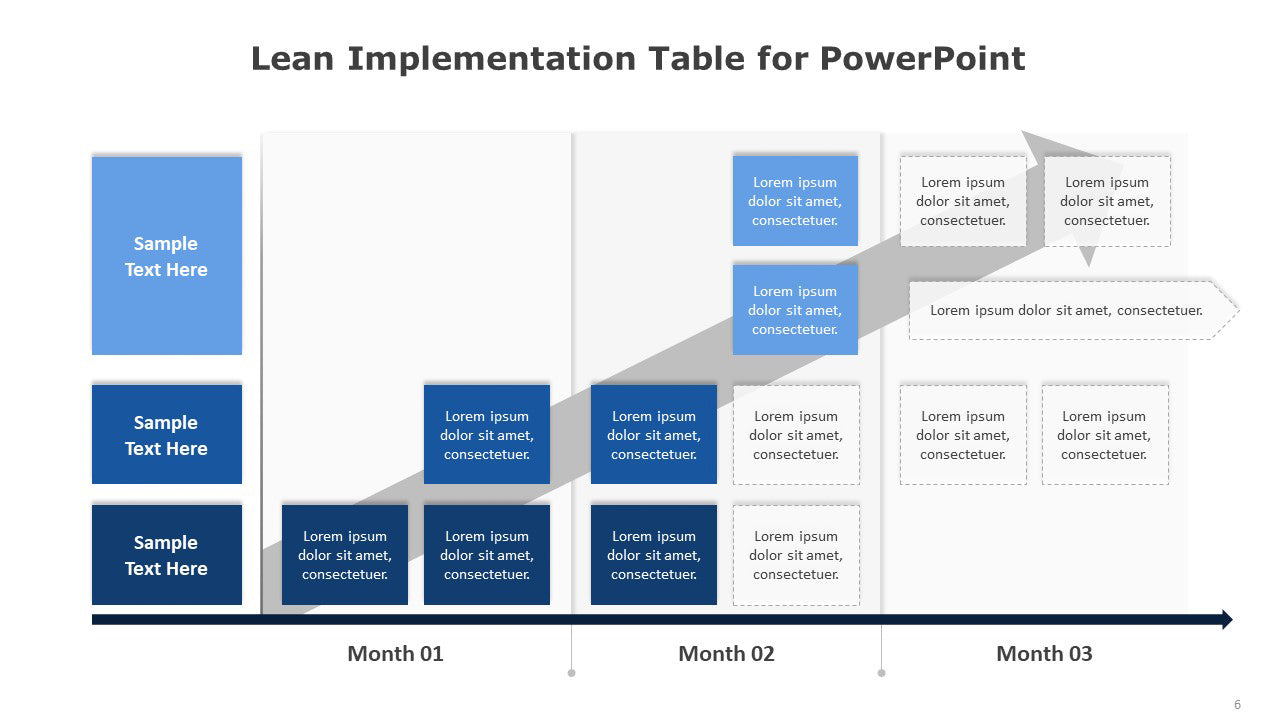 Lean Implementation Table for PowerPoint

Sample Text Here

Lorem ipsum dolor sit amet, consectetuer.

Lorem ipsum dolor sit amet, consectetuer.

Lorem ipsum dolor sit amet, consectetuer.

Lorem ipsum dolor sit amet, consectetuer.

Lorem ipsum dolor sit amet, consectetuer.

Sample Text Here

Lorem ipsum dolor sit amet, consectetuer.

Lorem ipsum dolor sit amet, consectetuer.

Lorem ipsum dolor sit amet, consectetuer.

Lorem ipsum dolor sit amet, consectetuer.

Lorem ipsum dolor sit amet, consectetuer.

Sample Text Here

Lorem ipsum dolor sit amet, consectetuer.

Lorem ipsum dolor sit amet, consectetuer.

Lorem ipsum dolor sit amet, consectetuer.

Lorem ipsum dolor sit amet, consectetuer.

Month 01

Month 02

Month 03

6